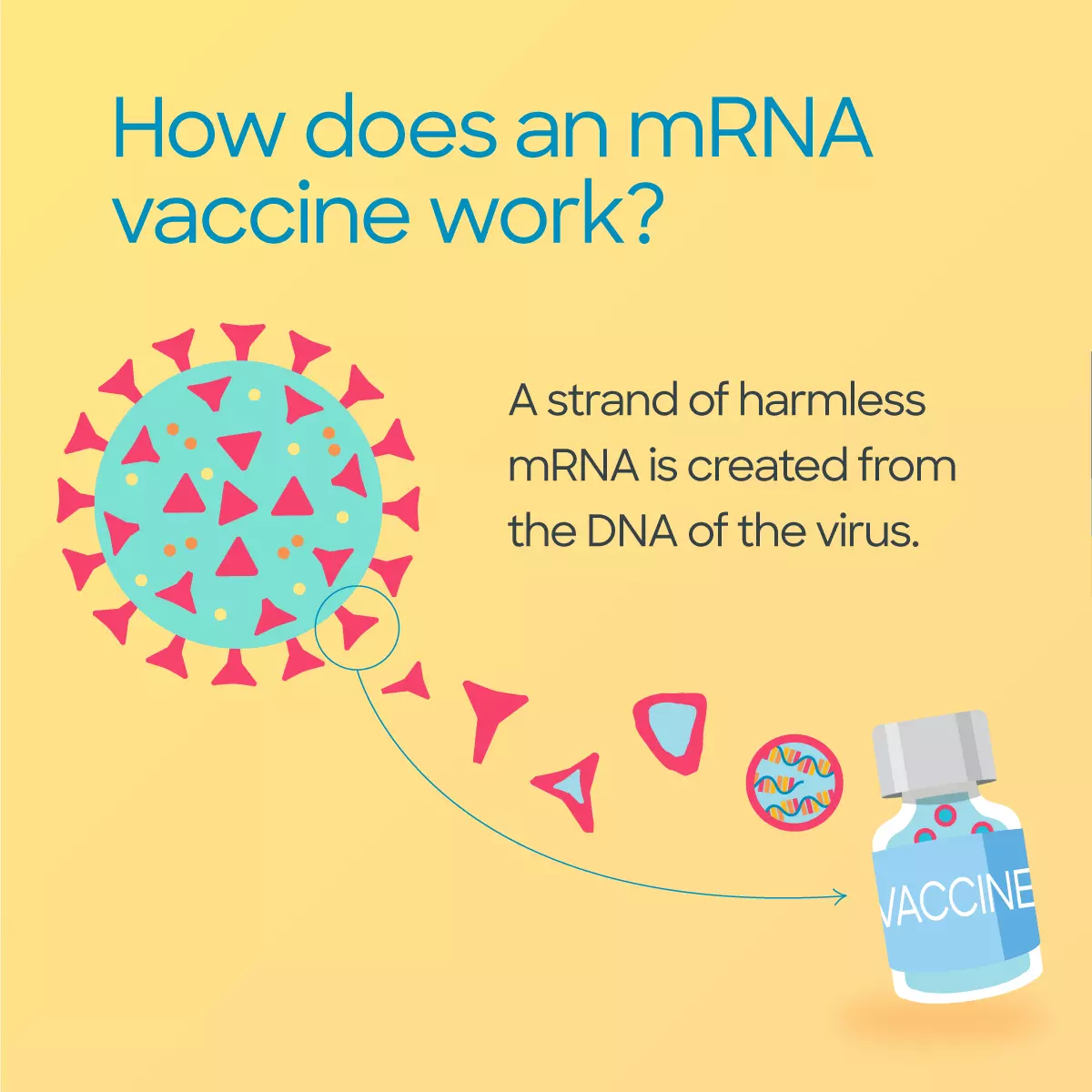 How does an mRNA vaccine work?

A strand of harmless mRNA is created from the DNA of the virus.

VACCINE